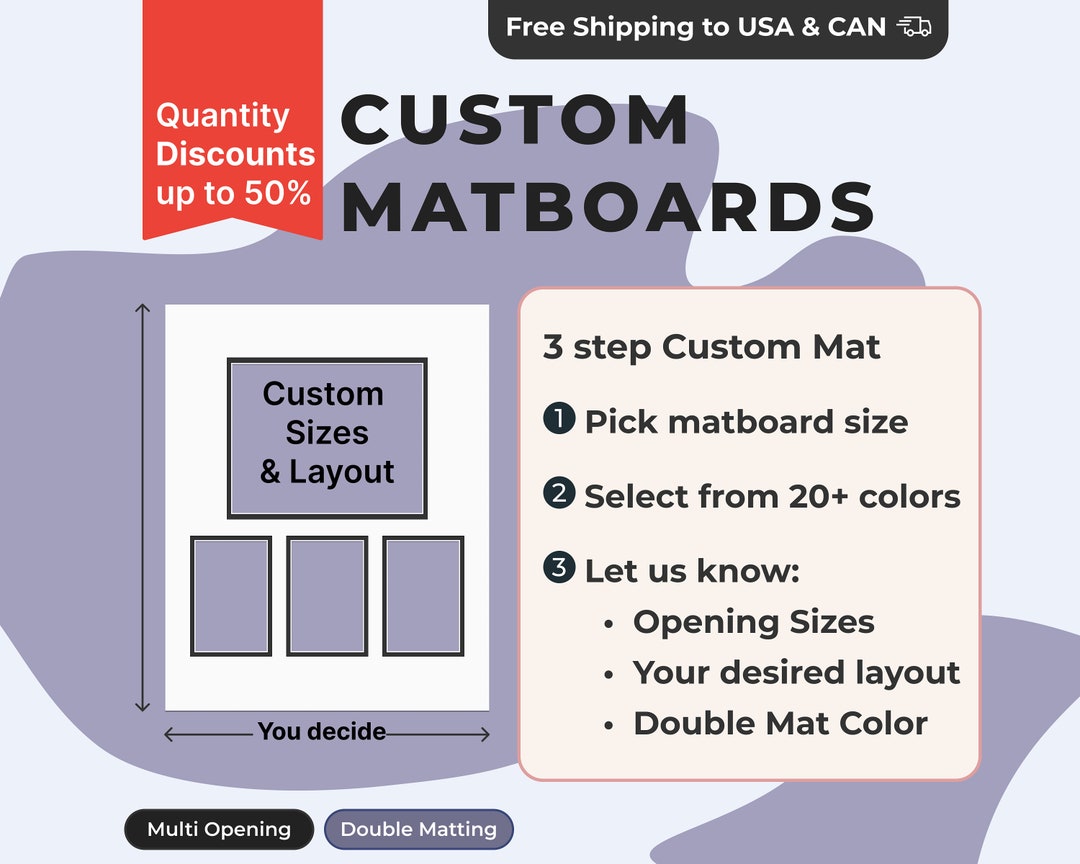 Free Shipping to USA & CAN

Quantity Discounts up to 50%

CUSTOM MATBOARDS

Custom Sizes & Layout

You decide

3 step Custom Mat

1 Pick matboard size

2 Select from 20+ colors

3 Let us know:
• Opening Sizes
• Your desired layout
• Double Mat Color

Multi Opening

Double Matting